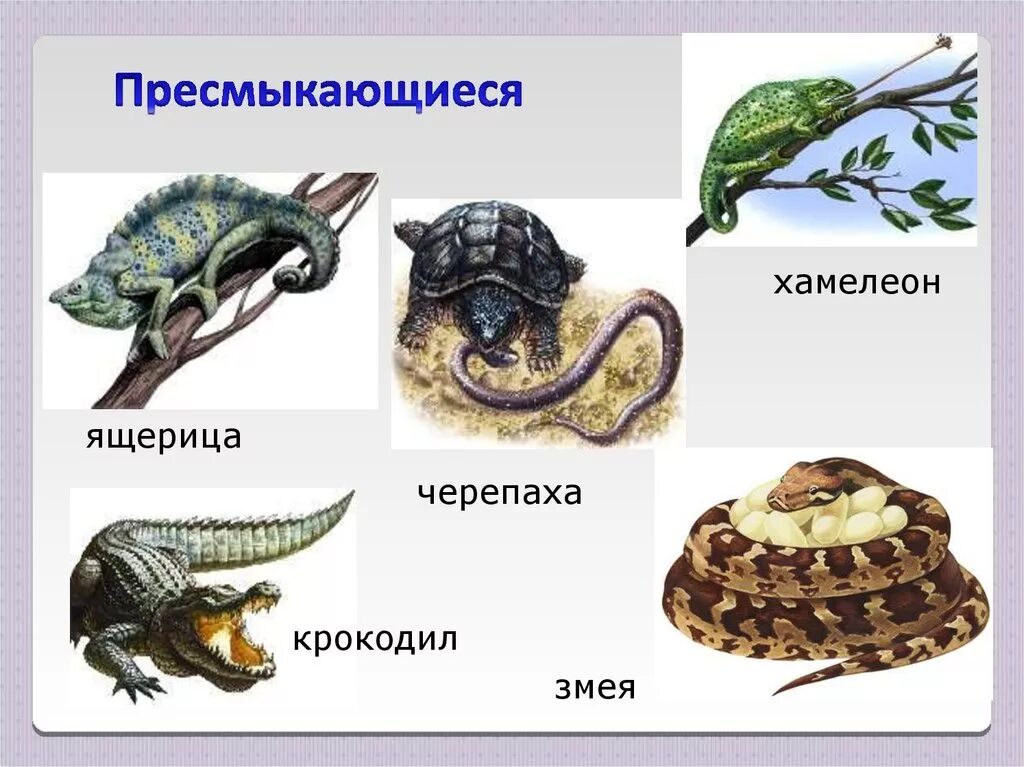 Пресмыкающиеся

хамелеон

ящерица

черепаха

крокодил

змея